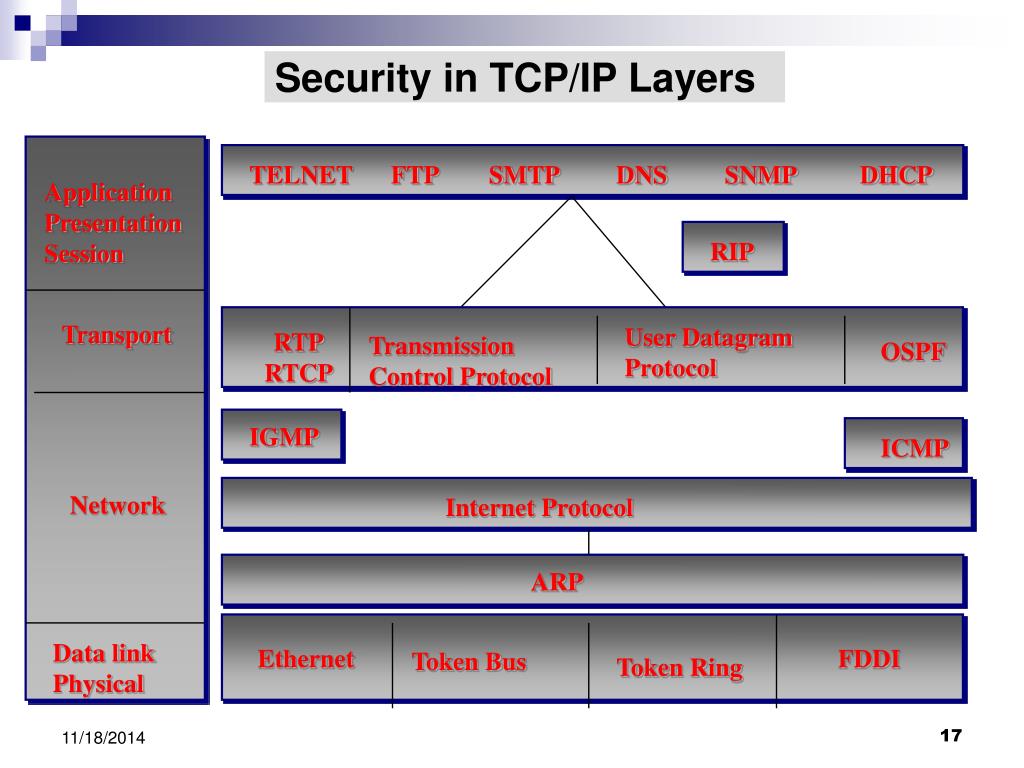 Security in TCP/IP Layers

Application
Presentation
Session

Transport

Network

Data link
Physical

TELNET FTP SMTP DNS SNMP DHCP

RIP

RTP
RTCP

Transmission
Control Protocol

User Datagram
Protocol

OSPF

IGMP

ICMP

Internet Protocol

ARP

Ethernet

Token Bus

Token Ring

FDDI

11/18/2014

17